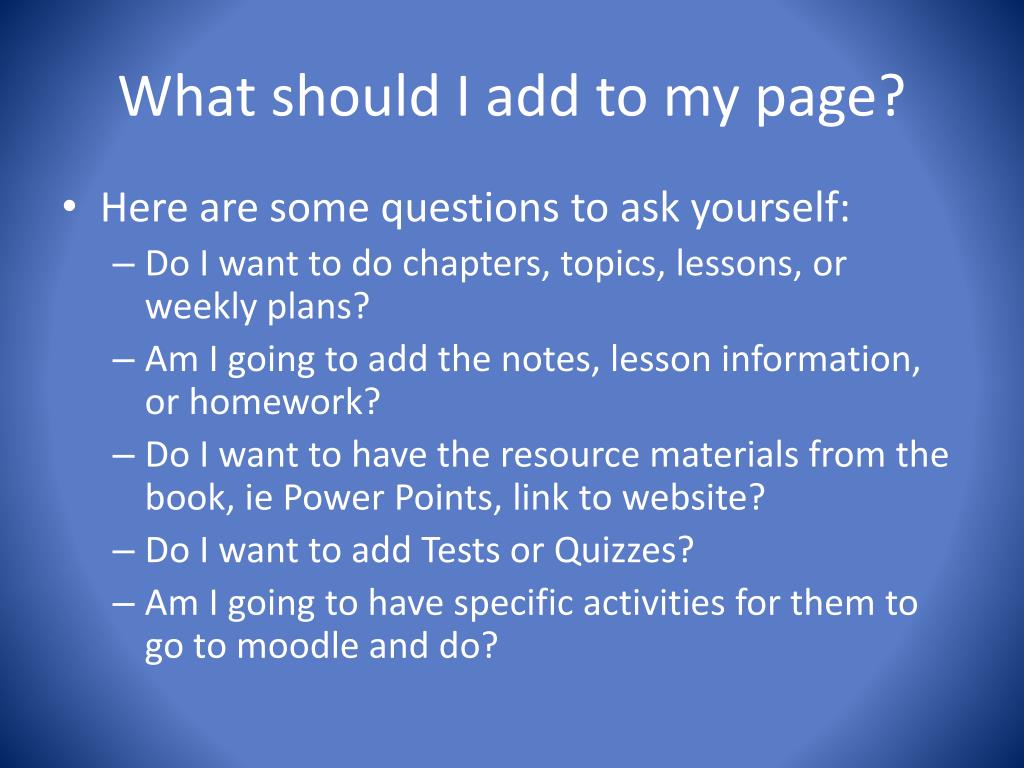 What should I add to my page?

• Here are some questions to ask yourself:
– Do I want to do chapters, topics, lessons, or weekly plans?
– Am I going to add the notes, lesson information, or homework?
– Do I want to have the resource materials from the book, ie Power Points, link to website?
– Do I want to add Tests or Quizzes?
– Am I going to have specific activities for them to go to moodle and do?